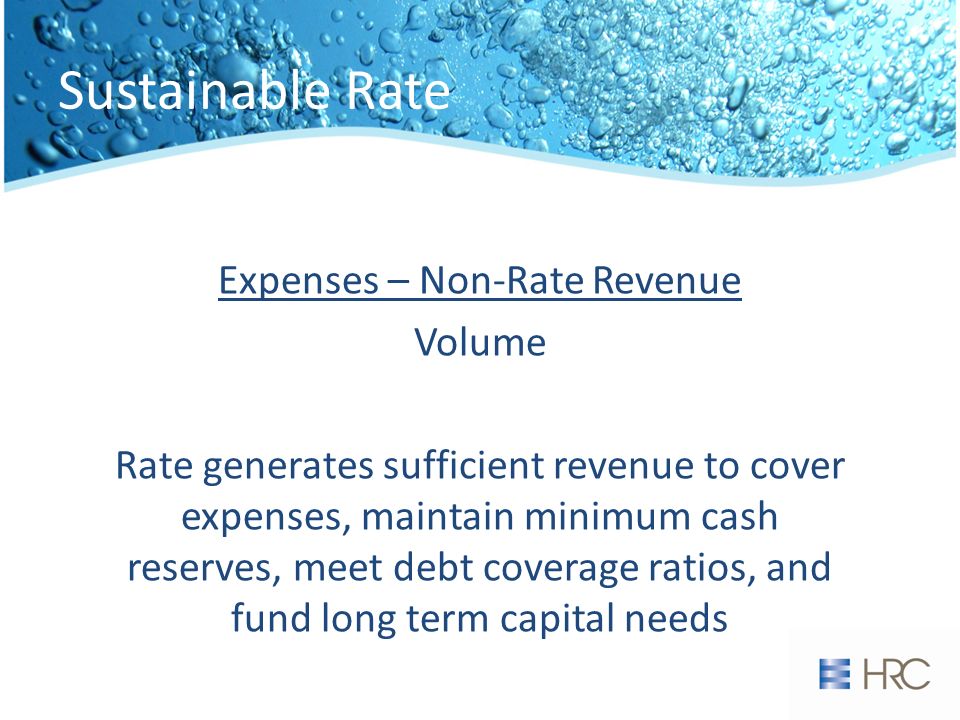 Sustainable Rate

Expenses – Non-Rate Revenue
Volume

Rate generates sufficient revenue to cover expenses, maintain minimum cash reserves, meet debt coverage ratios, and fund long term capital needs

HRC